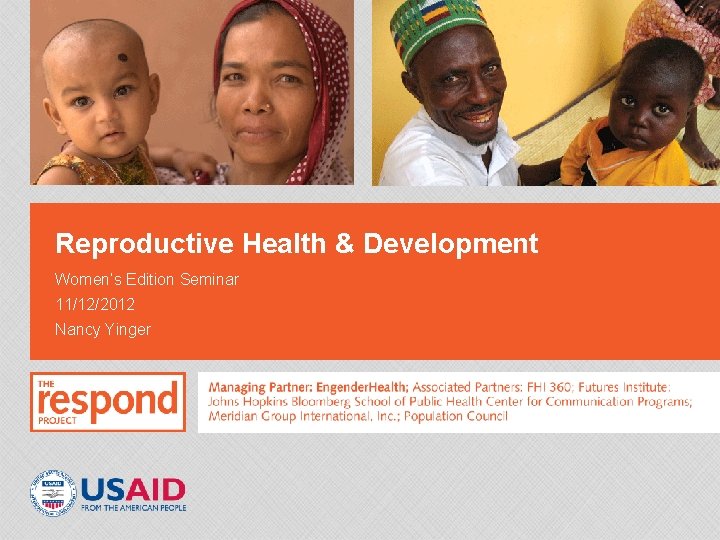 Reproductive Health & Development

Women's Edition Seminar

11/12/2012

Nancy Yinger

THE respond PROJECT

Managing Partner: EngenderHealth; Associated Partners: FHI 360; Futures Institute; Johns Hopkins Bloomberg School of Public Health Center for Communication Programs; Meridian Group International, Inc.; Population Council

USAID FROM THE AMERICAN PEOPLE